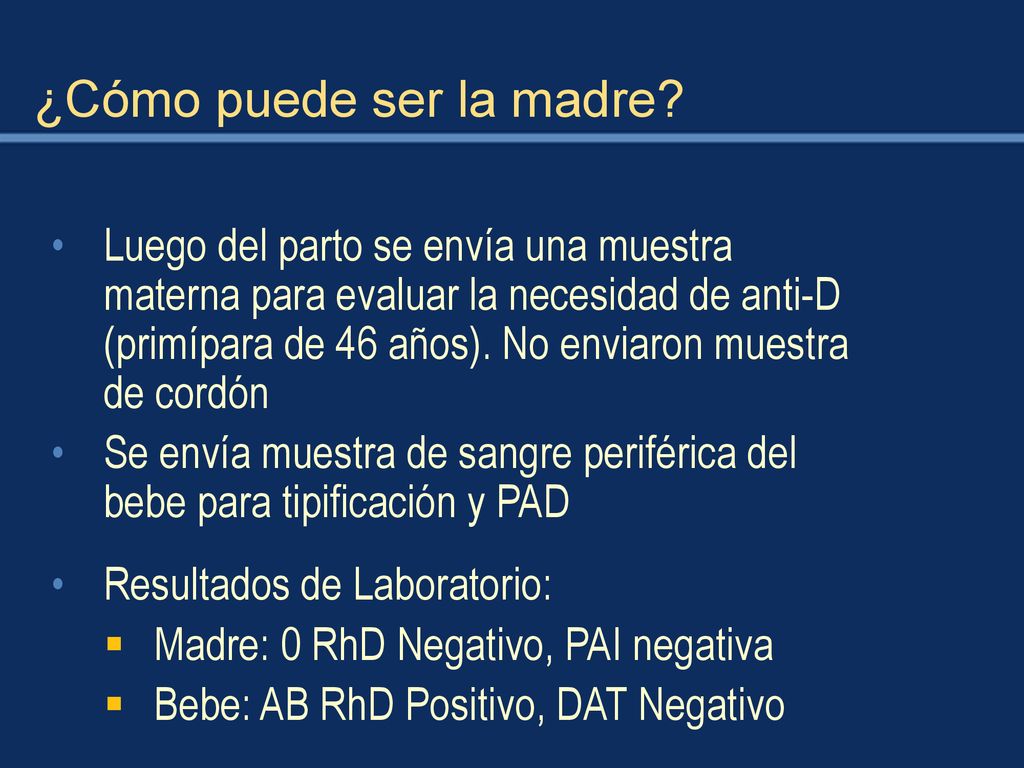 ¿Cómo puede ser la madre?

• Luego del parto se envía una muestra materna para evaluar la necesidad de anti-D (primípara de 46 años). No enviaron muestra de cordón
• Se envía muestra de sangre periférica del bebe para tipificación y PAD

• Resultados de Laboratorio:
 ▪ Madre: 0 RhD Negativo, PAI negativa
 ▪ Bebe: AB RhD Positivo, DAT Negativo